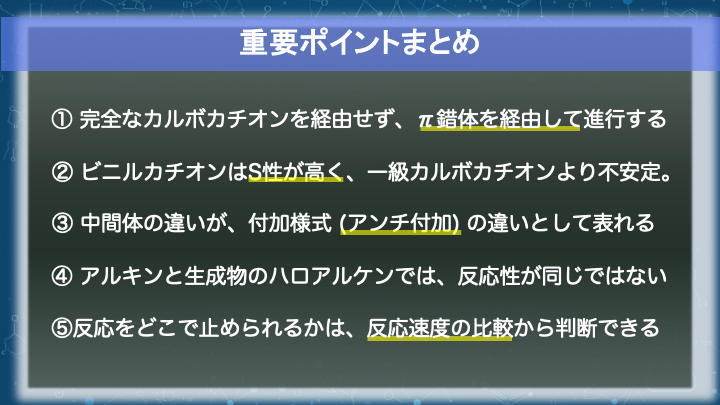 重要ポイントまとめ

① 完全なカルボカチオンを経由せず、$\pi$錯体を経由して進行する

② ビニルカチオンはS性が高く、一級カルボカチオンより不安定。

③ 中間体の違いが、付加様式 (アンチ付加) の違いとして表れる

④ アルキンと生成物のハロアルケンでは、反応性が同じではない

⑤反応をどこで止められるかは、反応速度の比較から判断できる